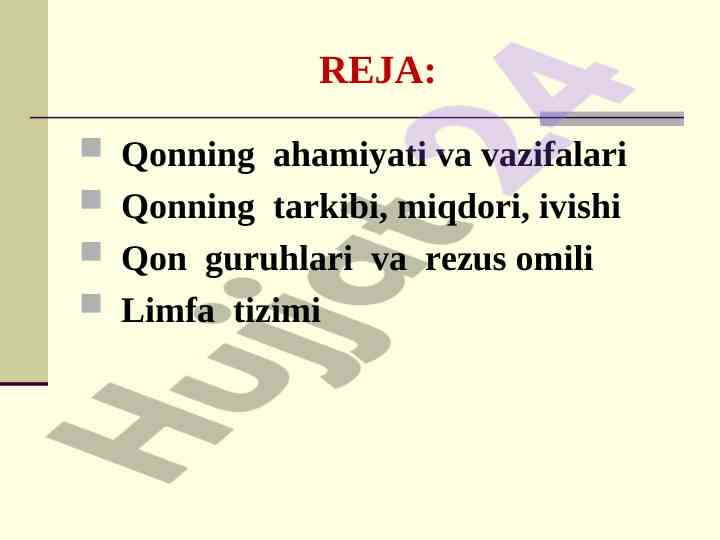 REJA:

Qonning ahamiyati va vazifalari

Qonning tarkibi, miqdori, ivishi

Qon guruhlari va rezus omili

Limfa tizimi

Hujjat24